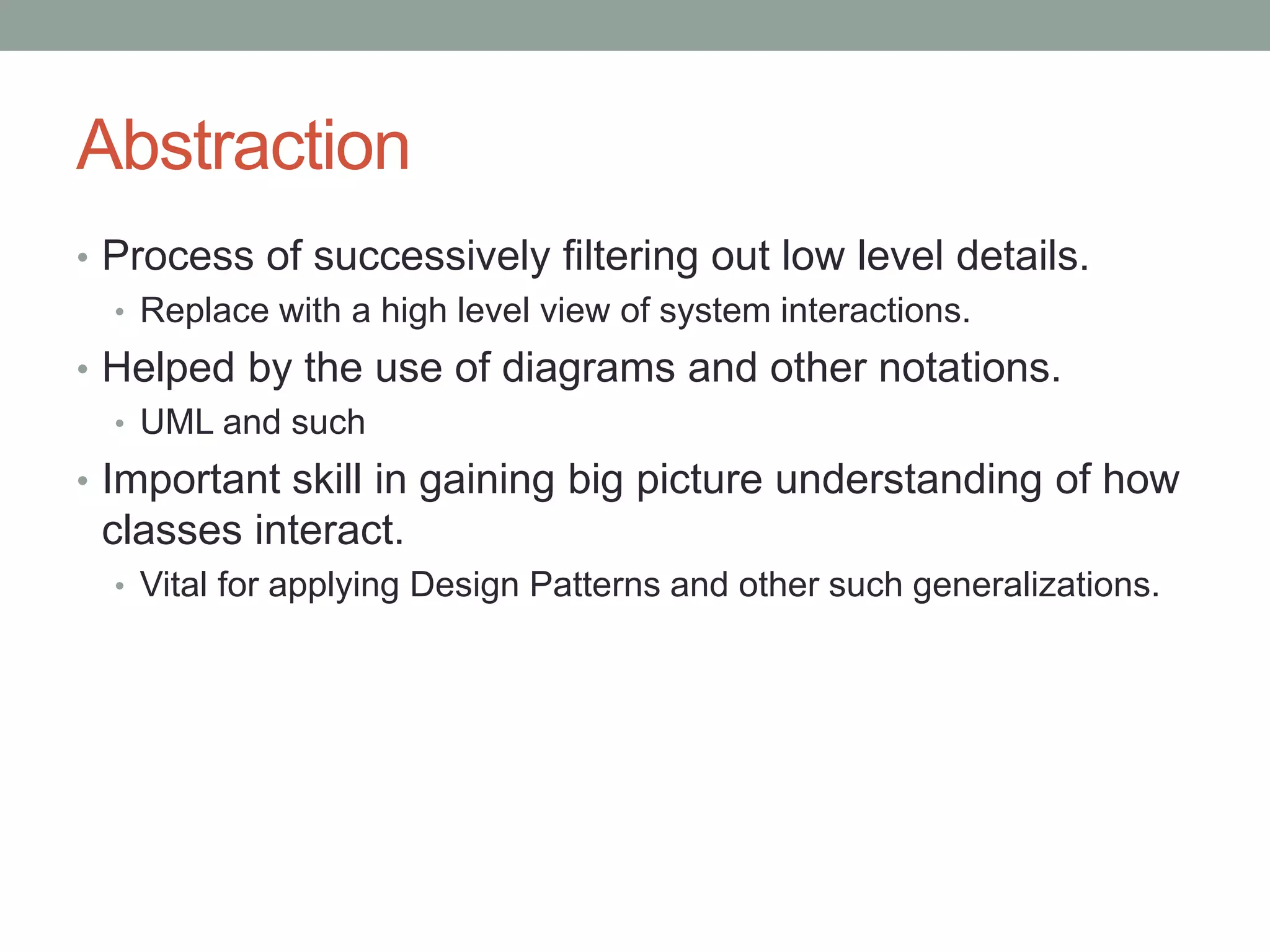 Abstraction

• Process of successively filtering out low level details.
  • Replace with a high level view of system interactions.
• Helped by the use of diagrams and other notations.
  • UML and such
• Important skill in gaining big picture understanding of how classes interact.
  • Vital for applying Design Patterns and other such generalizations.